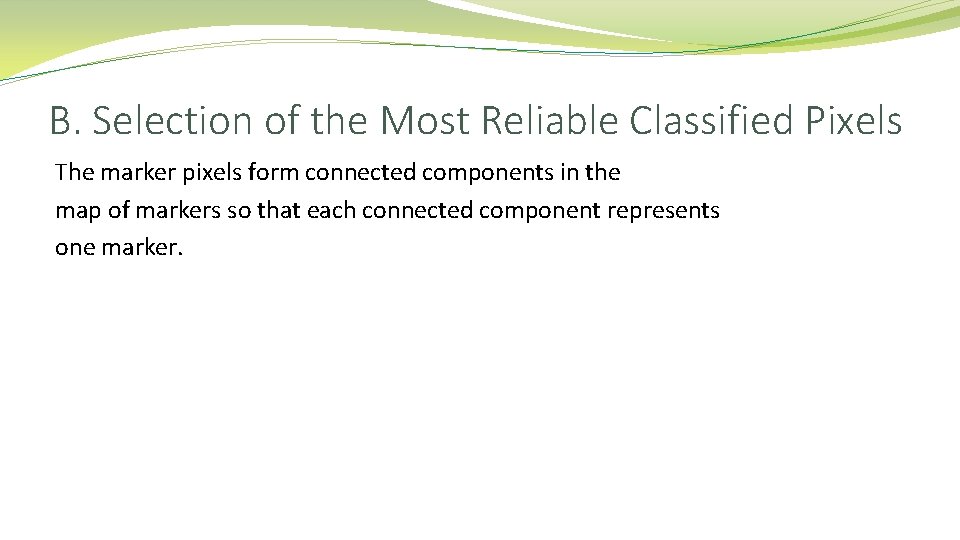 B. Selection of the Most Reliable Classified Pixels

The marker pixels form connected components in the map of markers so that each connected component represents one marker.